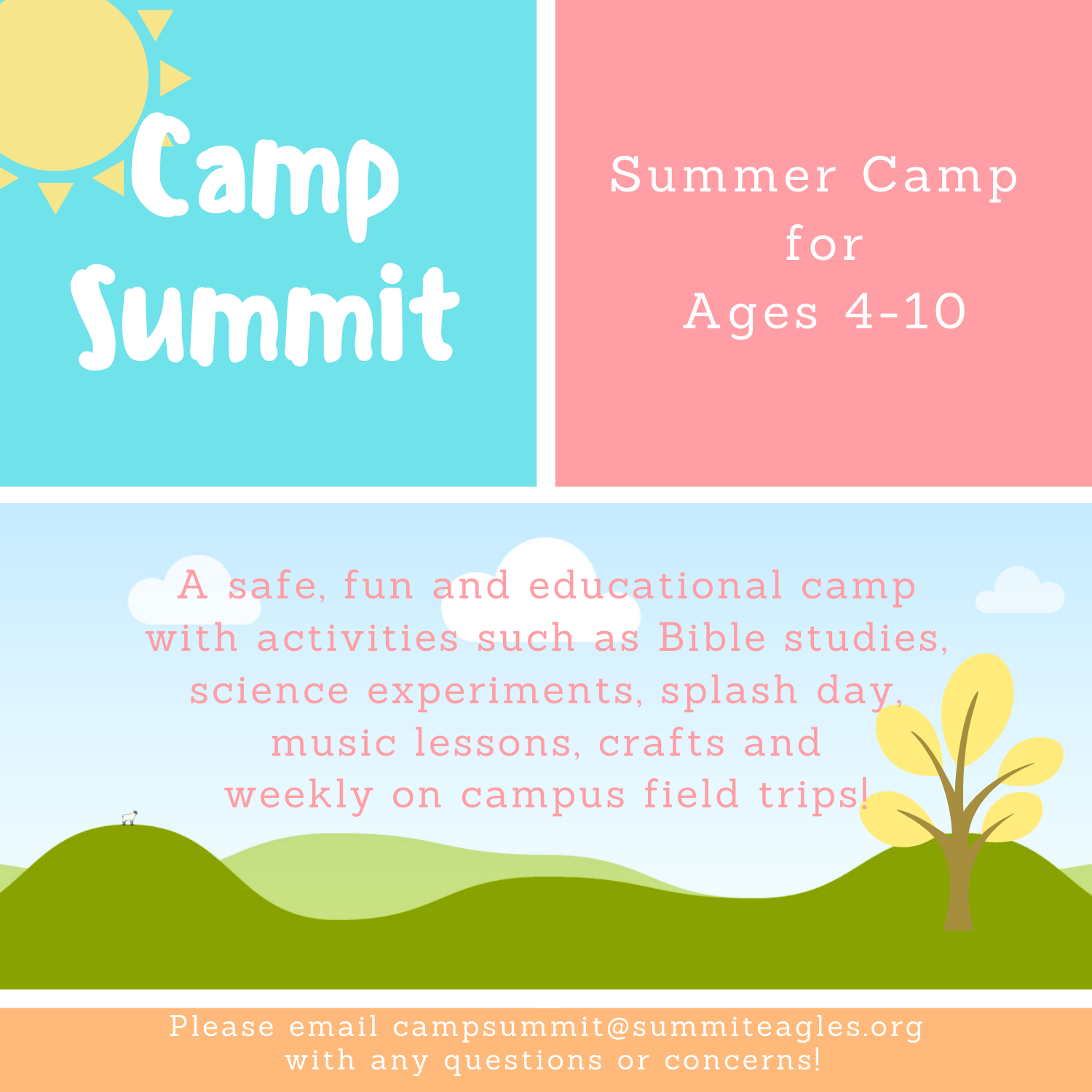 Camp Summit

Summer Camp
for
Ages 4-10

A safe, fun and educational camp with activities such as Bible studies, science experiments, splash day, music lessons, crafts and weekly on campus field trips!

Please email campsummit@summiteagles.org with any questions or concerns!